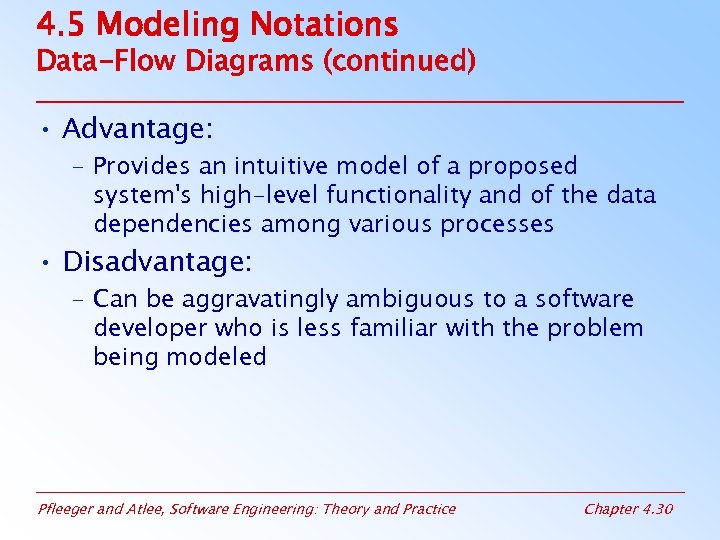 4.5 Modeling Notations
Data-Flow Diagrams (continued)

• Advantage:
– Provides an intuitive model of a proposed system's high-level functionality and of the data dependencies among various processes

• Disadvantage:
– Can be aggravatingly ambiguous to a software developer who is less familiar with the problem being modeled

Pfleeger and Atlee, Software Engineering: Theory and Practice

Chapter 4.30